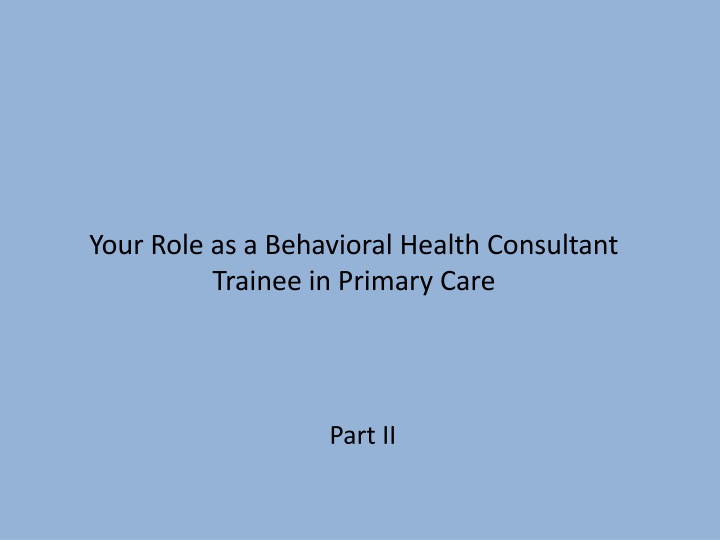 Your Role as a Behavioral Health Consultant Trainee in Primary Care

Part II